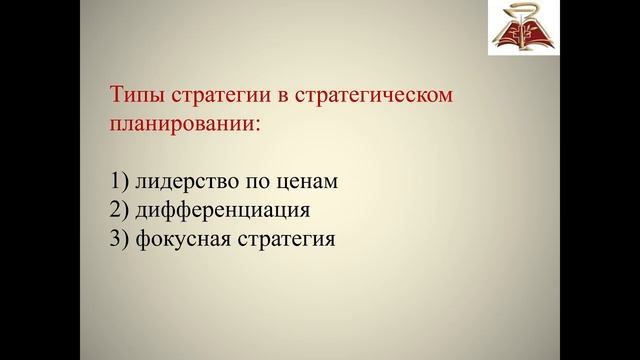 Типы стратегии в стратегическом планировании:

1) лидерство по ценам
2) дифференциация
3) фокусная стратегия